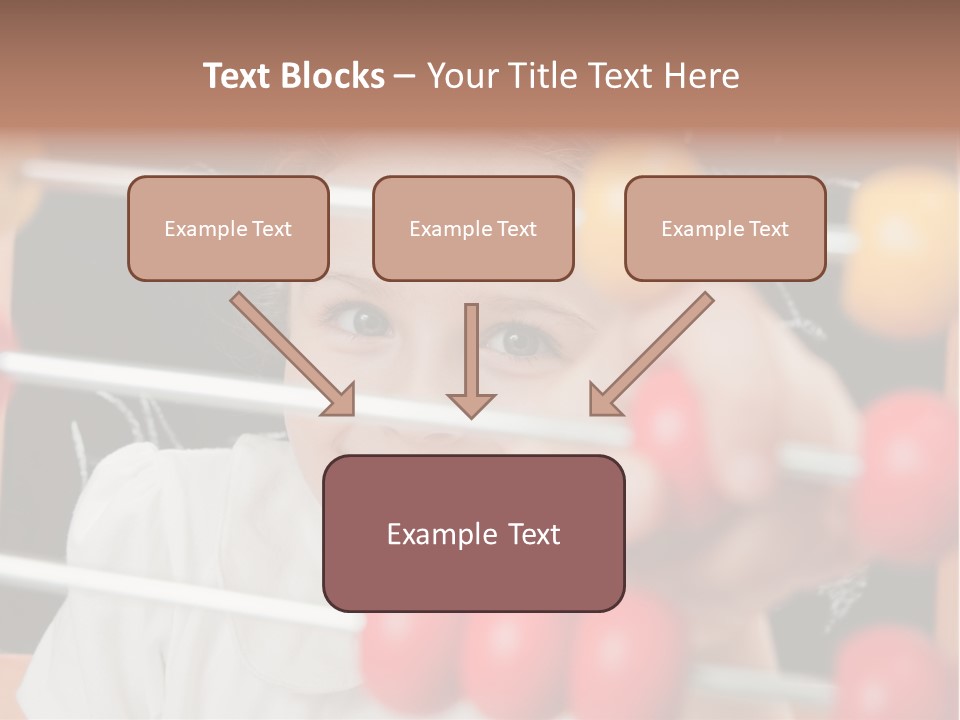 Text Blocks – Your Title Text Here

Example Text

Example Text

Example Text

Example Text